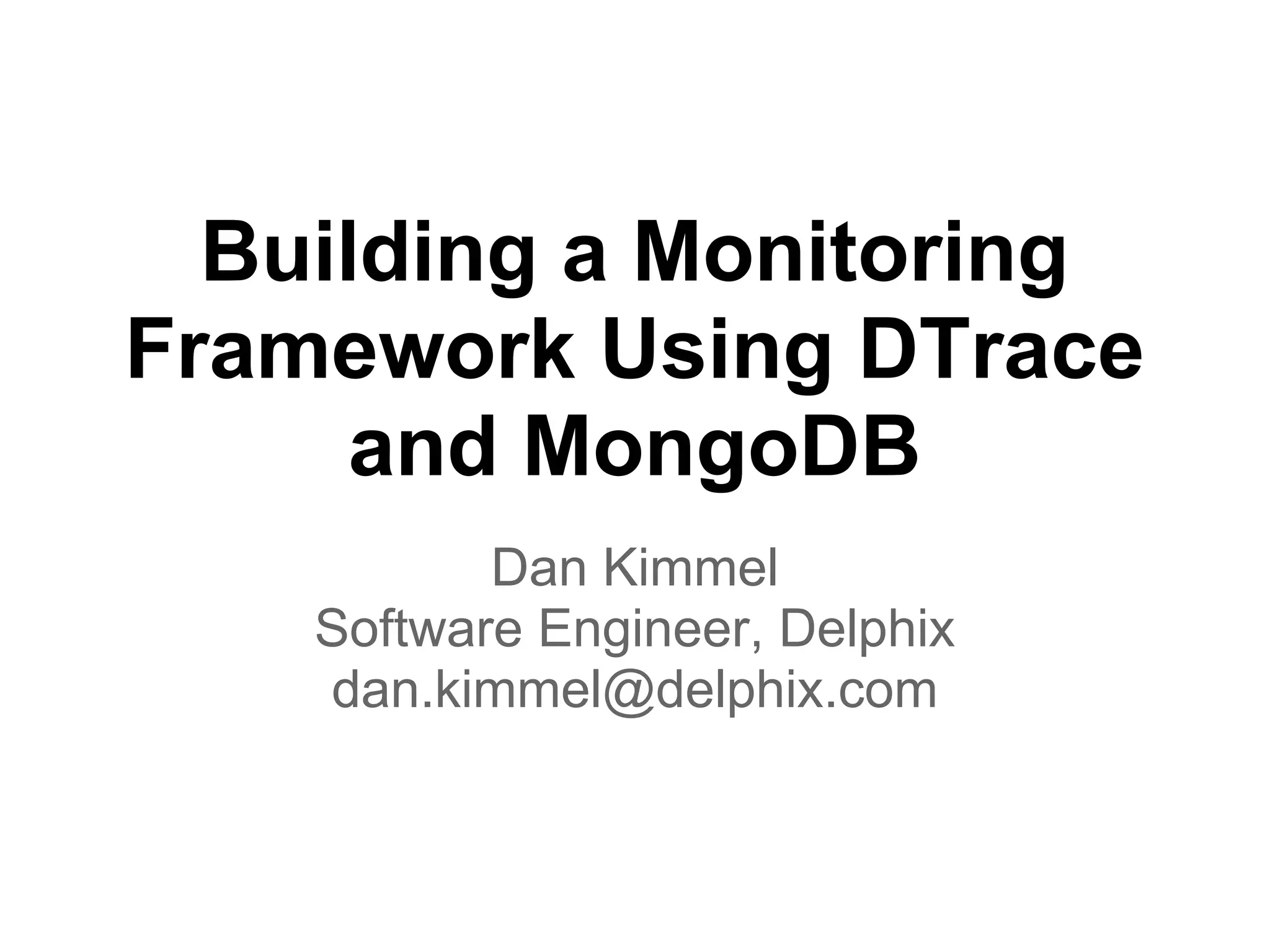 Building a Monitoring Framework Using DTrace and MongoDB

Dan Kimmel
Software Engineer, Delphix
dan.kimmel@delphix.com